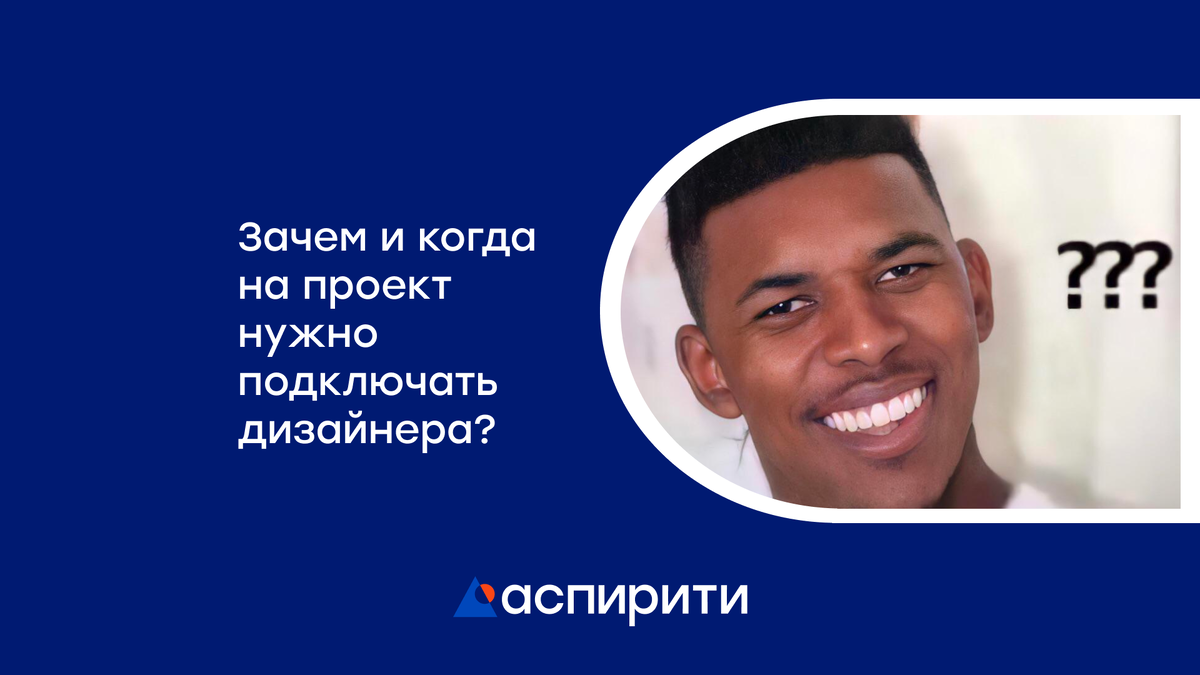 Зачем и когда на проект нужно подключать дизайнера?

???

аспирити